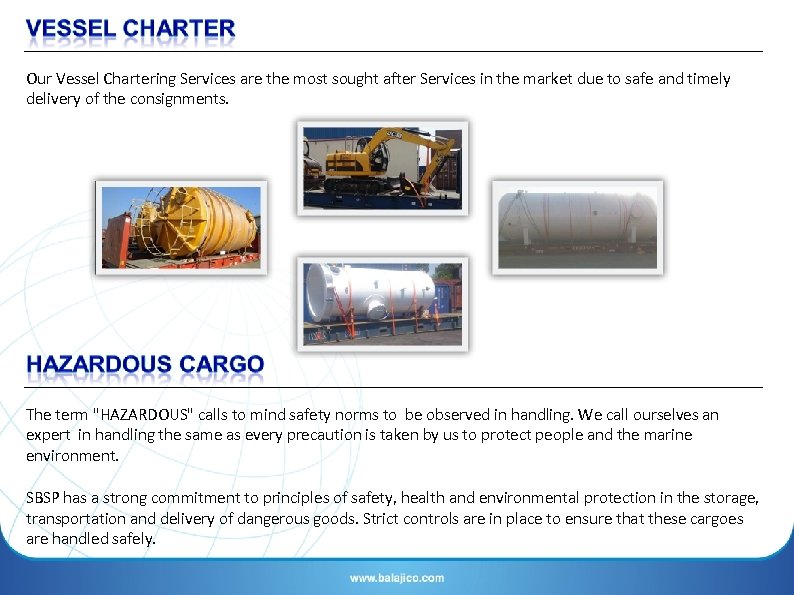 VESSEL CHARTER

Our Vessel Chartering Services are the most sought after Services in the market due to safe and timely delivery of the consignments.

HAZARDOUS CARGO

The term "HAZARDOUS" calls to mind safety norms to be observed in handling. We call ourselves an expert in handling the same as every precaution is taken by us to protect people and the marine environment.

SBSP has a strong commitment to principles of safety, health and environmental protection in the storage, transportation and delivery of dangerous goods. Strict controls are in place to ensure that these cargoes are handled safely.

www.balajico.com